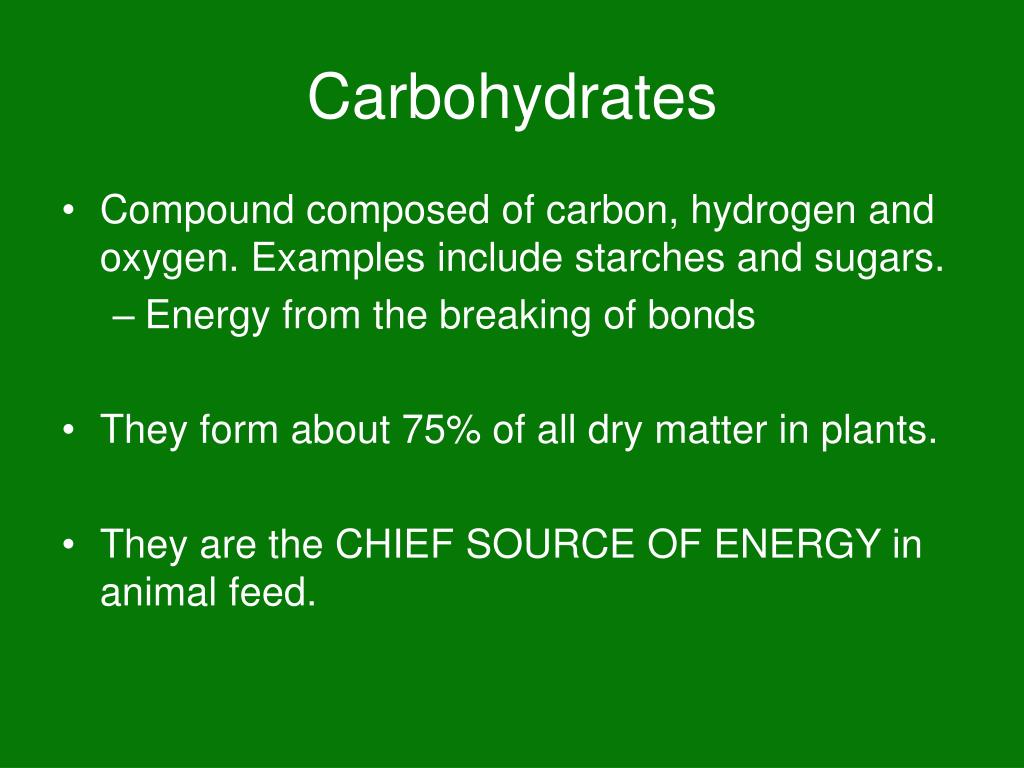 Carbohydrates

• Compound composed of carbon, hydrogen and oxygen. Examples include starches and sugars.
– Energy from the breaking of bonds

• They form about 75% of all dry matter in plants.

• They are the CHIEF SOURCE OF ENERGY in animal feed.